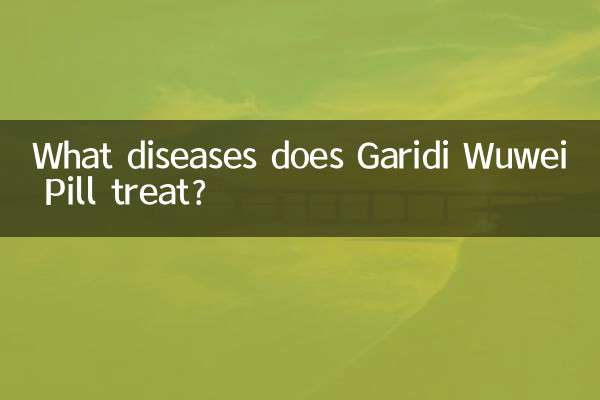 What diseases does Garidi Wuwei Pill treat?